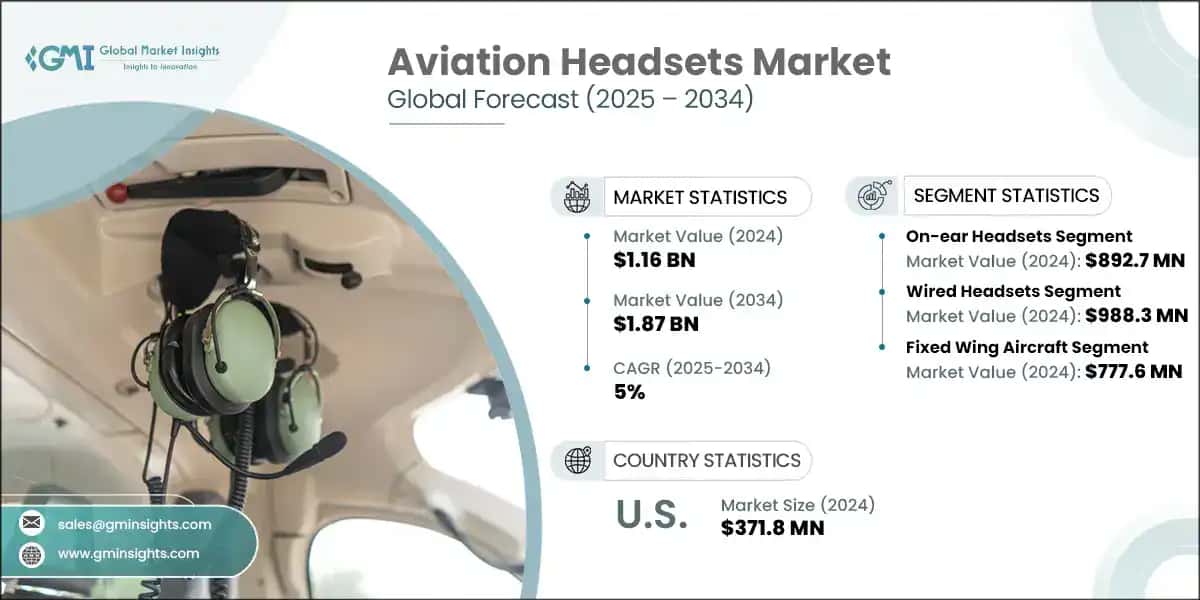 GMI Global Market Insights
Insights to Innovation

Aviation Headsets Market
Global Forecast (2025 – 2034)

MARKET STATISTICS

Market Value (2024)
$1.16 BN

Market Value (2034)
$1.87 BN

CAGR (2025-2034)
5%

SEGMENT STATISTICS

On-ear Headsets Segment
Market Value (2024): $892.7 MN

Wired Headsets Segment
Market Value (2024): $988.3 MN

Fixed Wing Aircraft Segment
Market Value (2024): $777.6 MN

COUNTRY STATISTICS

U.S.
Market Size (2024)
$371.8 MN

sales@gminsights.com
www.gminsights.com